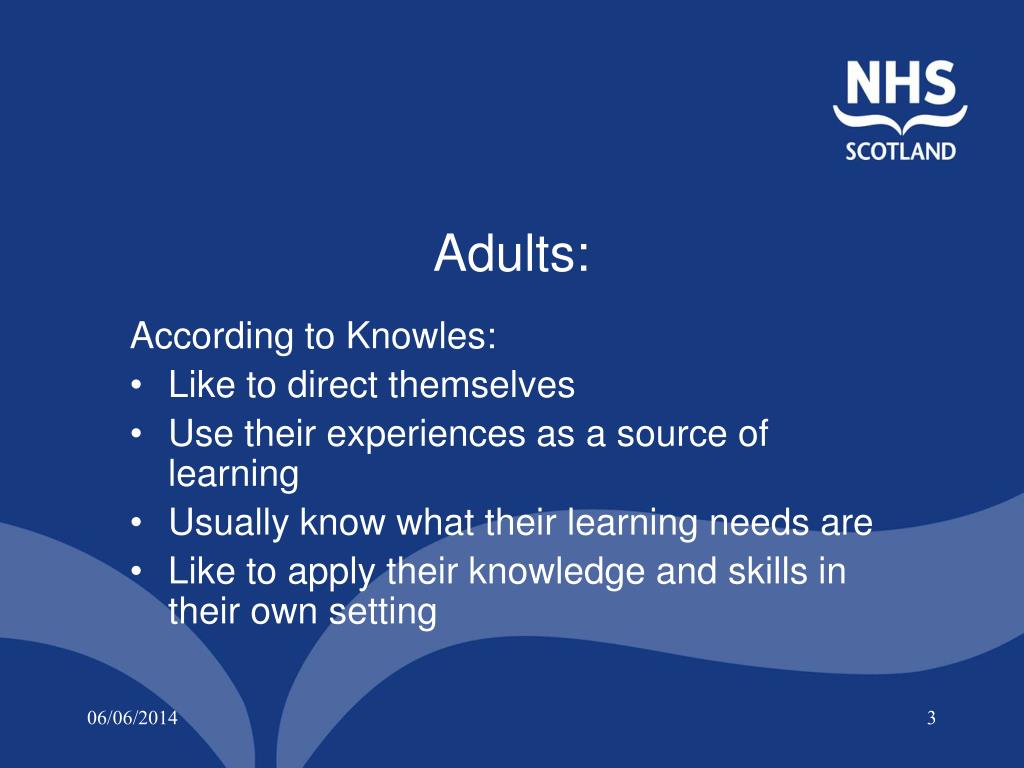 NHS
SCOTLAND

Adults:

According to Knowles:
• Like to direct themselves
• Use their experiences as a source of learning
• Usually know what their learning needs are
• Like to apply their knowledge and skills in their own setting

06/06/2014

3